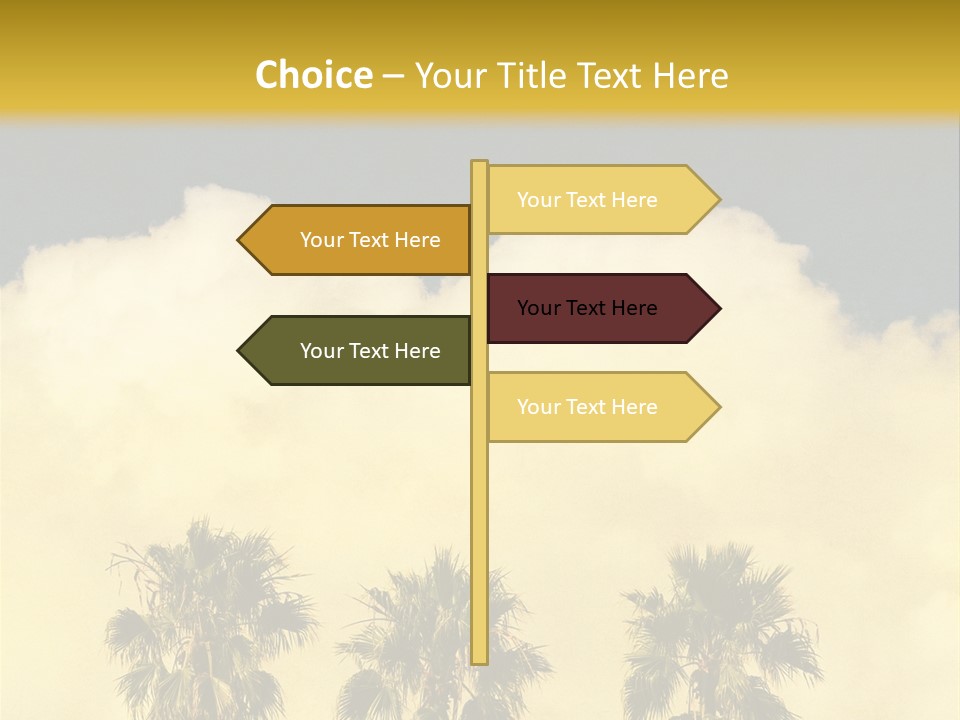 Choice – Your Title Text Here

Your Text Here

Your Text Here

Your Text Here

Your Text Here

Your Text Here